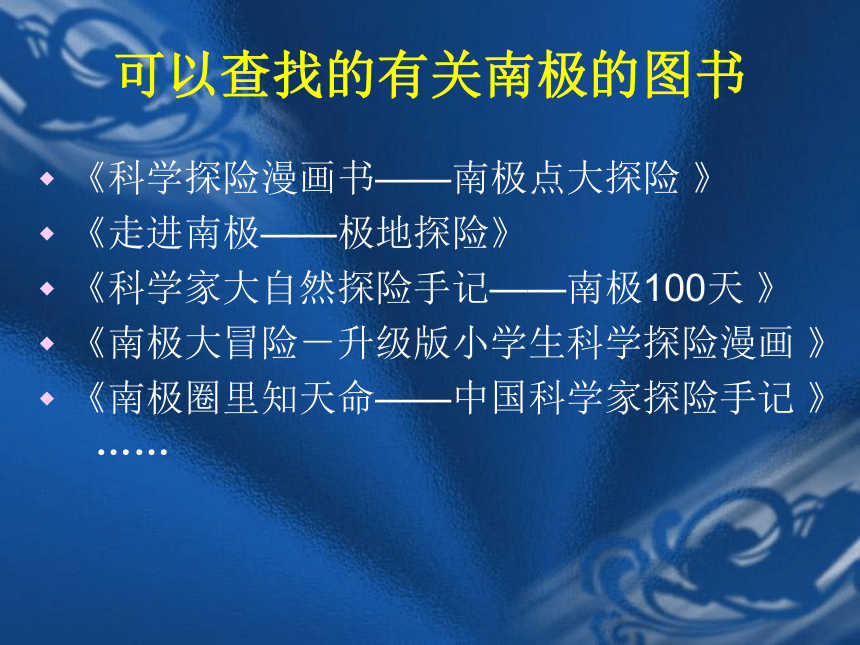 可以查找的有关南极的图书

◆ 《科学探险漫画书——南极点大探险 》
◆ 《走进南极——极地探险》
◆ 《科学家大自然探险手记——南极100天 》
◆ 《南极大冒险－升级版小学生科学探险漫画 》
◆ 《南极圈里知天命——中国科学家探险手记 》
……